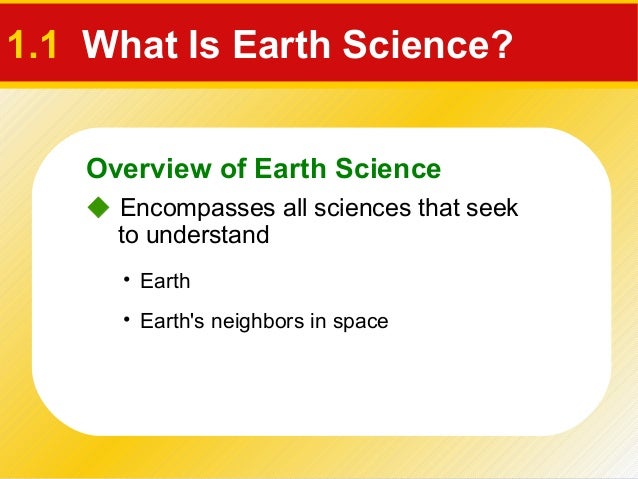 1.1 What Is Earth Science?

Overview of Earth Science

◆ Encompasses all sciences that seek to understand

• Earth

• Earth's neighbors in space